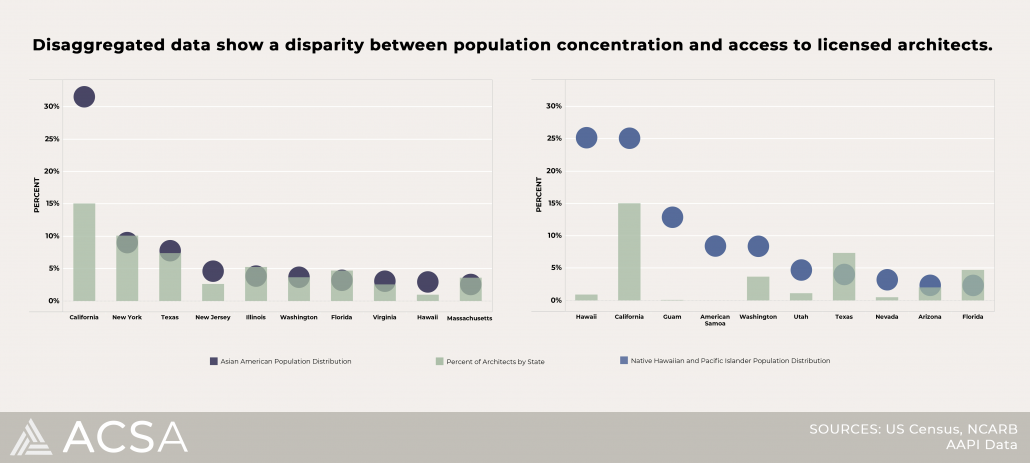 Disaggregated data show a disparity between population concentration and access to licensed architects.

PERCENT

30%
25%
20%
15%
10%
5%
0%

California New York Texas New Jersey Illinois Washington Florida Virginia Hawaii Massachusetts

PERCENT

30%
25%
20%
15%
10%
5%
0%

Hawaii California Guam American Samoa Washington Utah Texas Nevada Arizona Florida

Asian American Population Distribution

Percent of Architects by State

Native Hawaiian and Pacific Islander Population Distribution

ACSA

SOURCES: US Census, NCARB
AAPI Data